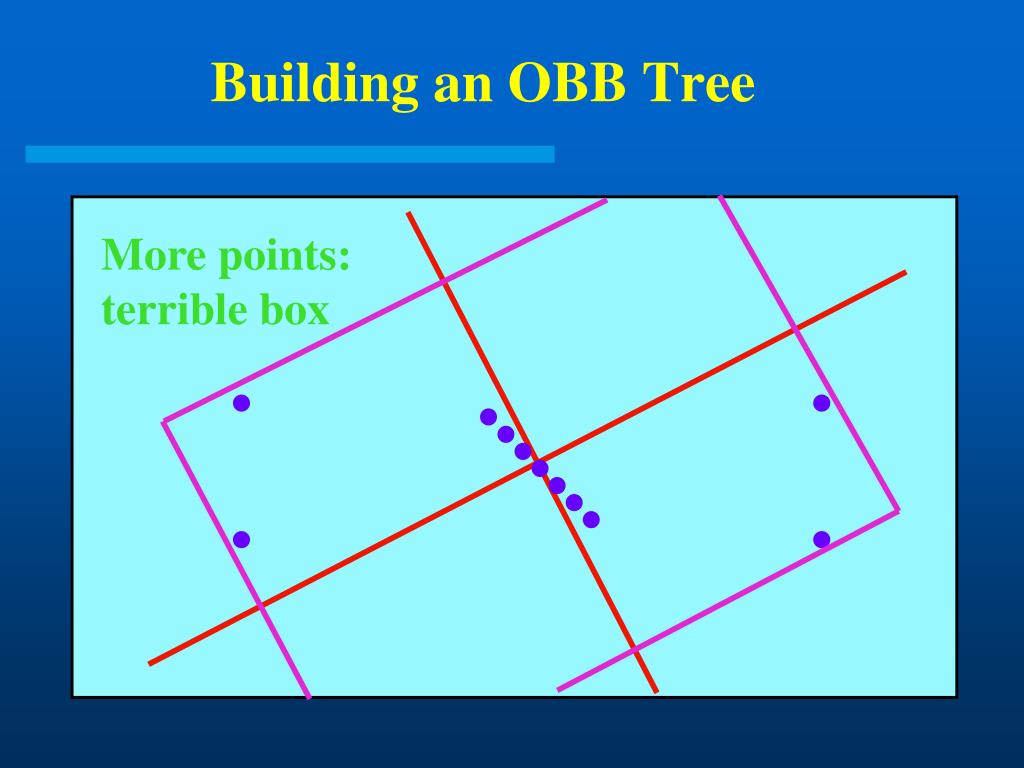 Building an OBB Tree

More points: terrible box